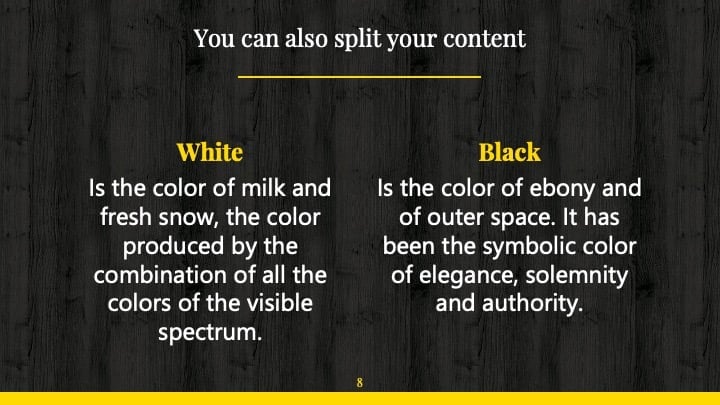 You can also split your content

White

Is the color of milk and fresh snow, the color produced by the combination of all the colors of the visible spectrum.

Black

Is the color of ebony and of outer space. It has been the symbolic color of elegance, solemnity and authority.

8